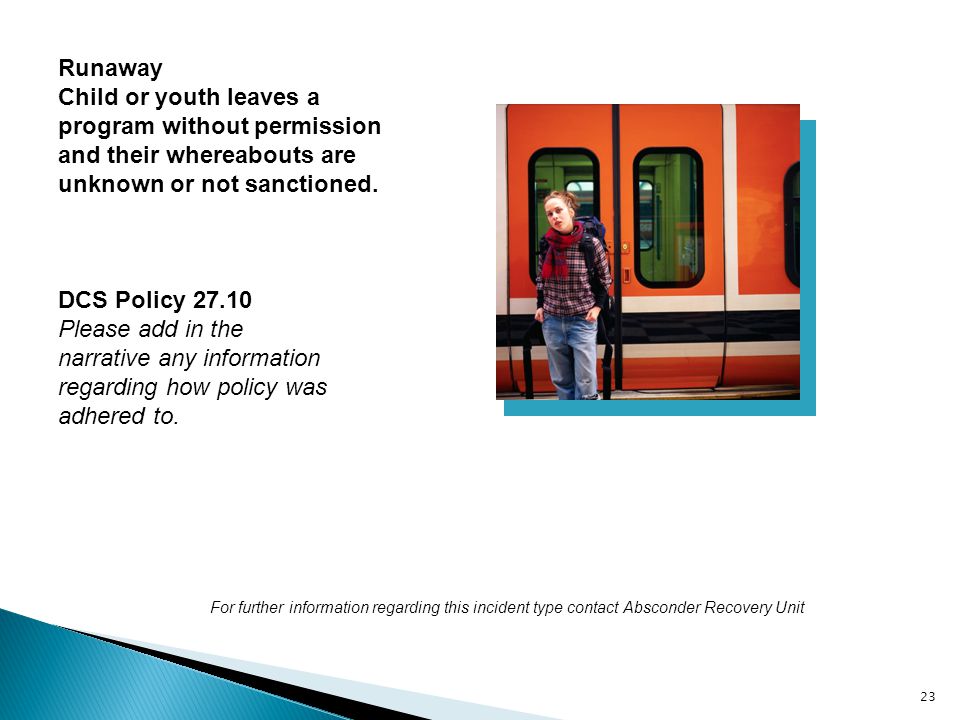 Runaway
Child or youth leaves a program without permission and their whereabouts are unknown or not sanctioned.

DCS Policy 27.10
Please add in the narrative any information regarding how policy was adhered to.

For further information regarding this incident type contact Absconder Recovery Unit

23